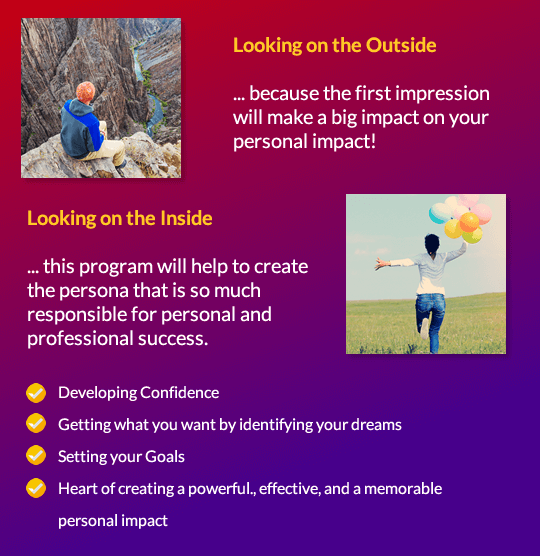 Looking on the Outside

... because the first impression will make a big impact on your personal impact!

Looking on the Inside

... this program will help to create the persona that is so much responsible for personal and professional success.

Developing Confidence

Getting what you want by identifying your dreams

Setting your Goals

Heart of creating a powerful., effective, and a memorable personal impact